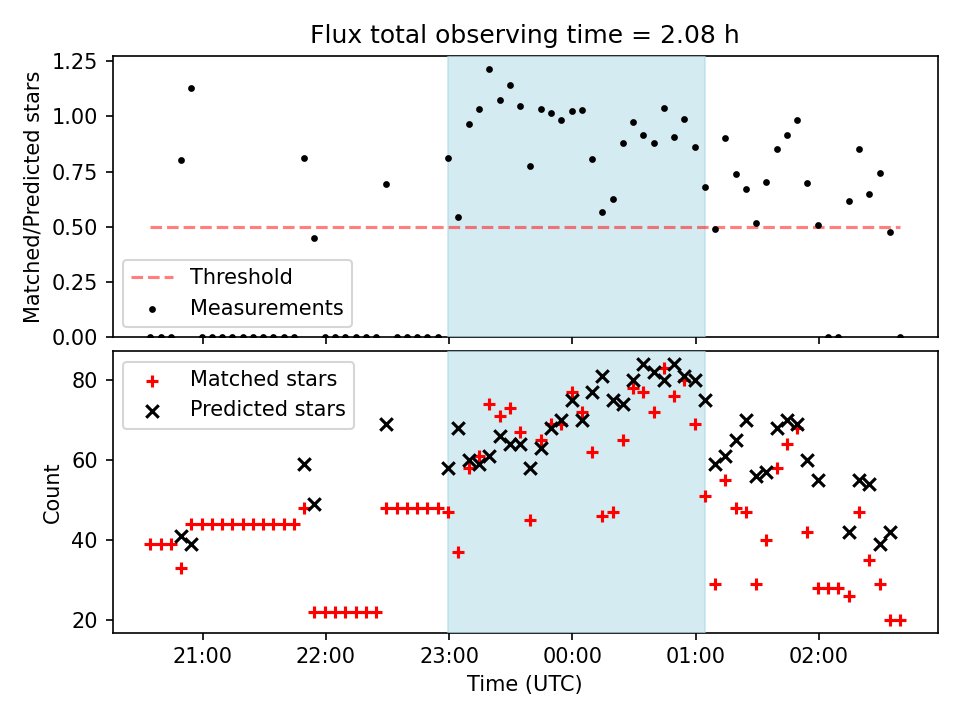 Flux total observing time = 2.08 h

Matched/Predicted stars

1.25
1.00
0.75
0.50
0.25
0.00

Threshold
Measurements

Count

80
60
40
20

Matched stars
Predicted stars

21:00
22:00
23:00
00:00
01:00
02:00

Time (UTC)